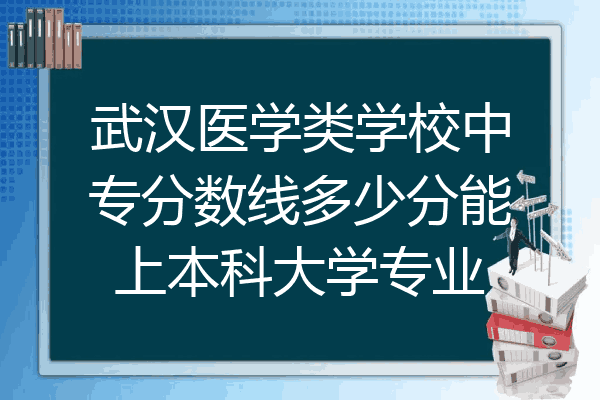 武汉医学类学校中专分数线多少分能上本科大学专业